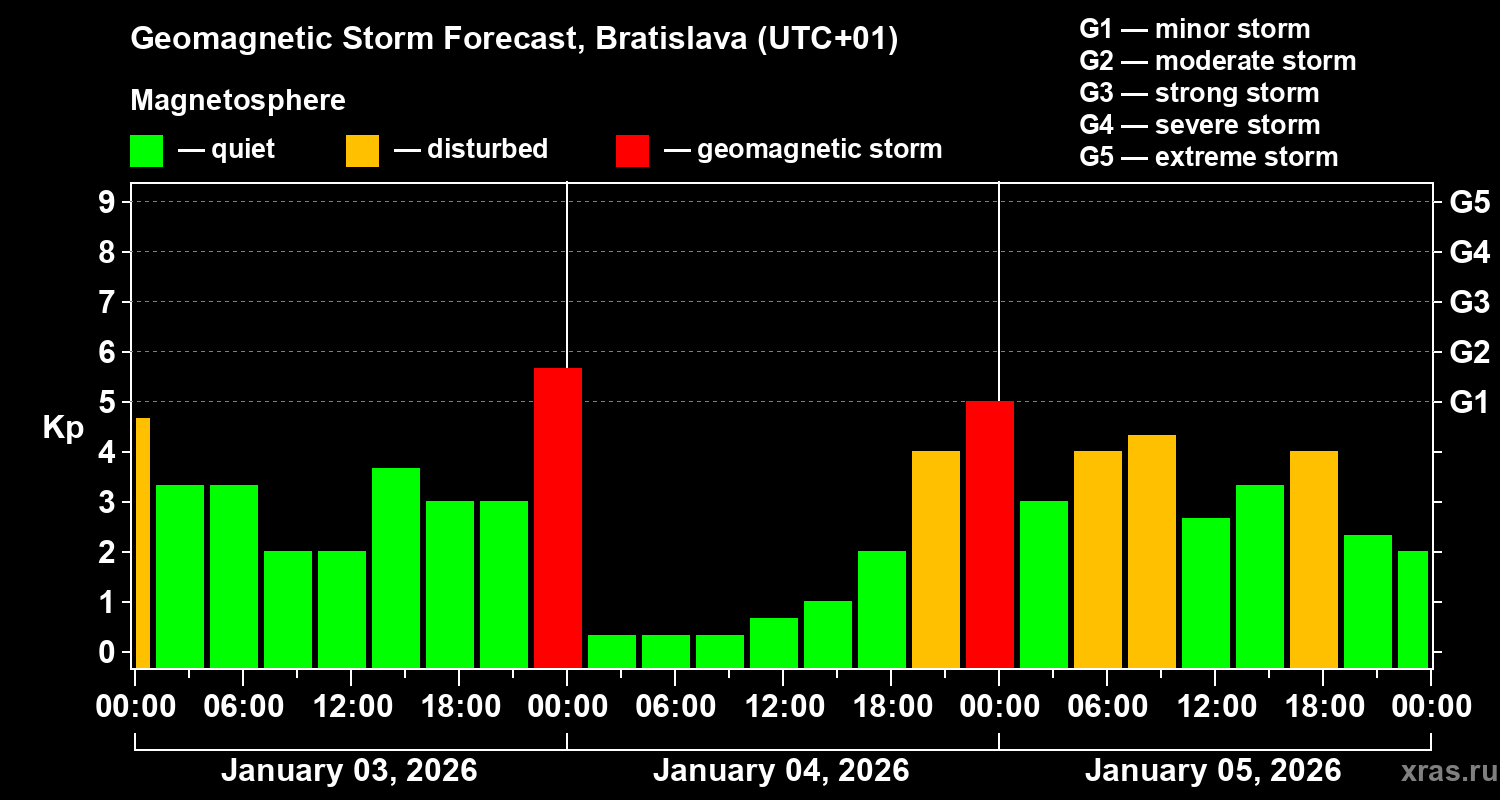 Geomagnetic Storm Forecast, Bratislava (UTC+01)

Magnetosphere

— quiet — disturbed — geomagnetic storm

G1 — minor storm
G2 — moderate storm
G3 — strong storm
G4 — severe storm
G5 — extreme storm

Kp

9
8
7
6
5
4
3
2
1
0

G5
G4
G3
G2
G1

00:00 06:00 12:00 18:00 00:00 06:00 12:00 18:00 00:00 06:00 12:00 18:00 00:00

January 03, 2026
January 04, 2026
January 05, 2026

xras.ru